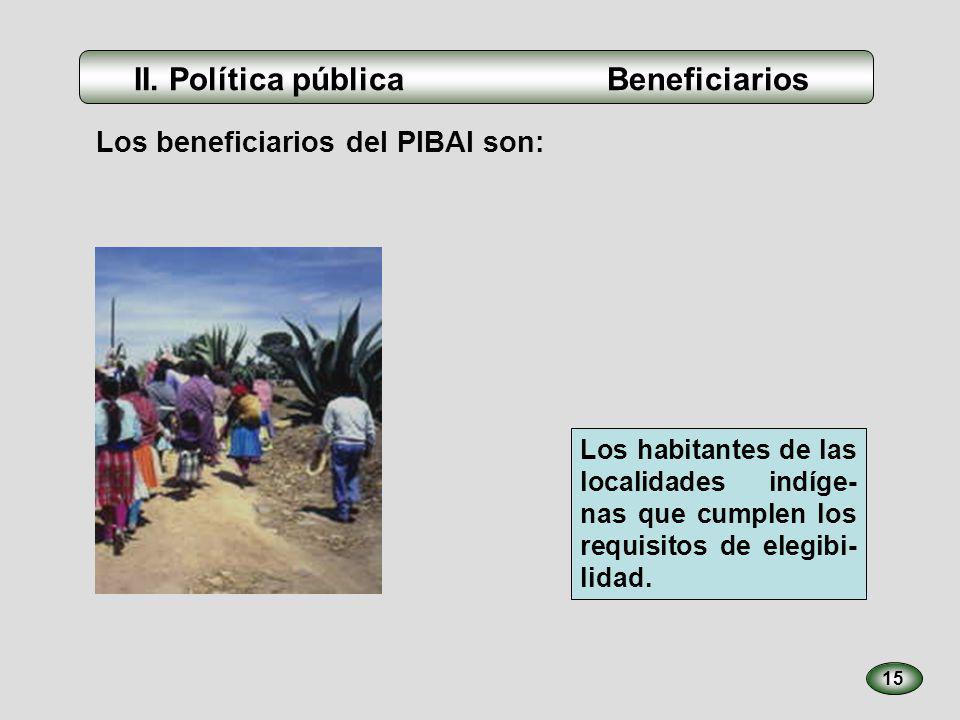 II. Política pública Beneficiarios

Los beneficiarios del PIBAI son:

Los habitantes de las localidades indígenas que cumplen los requisitos de elegibilidad.

15